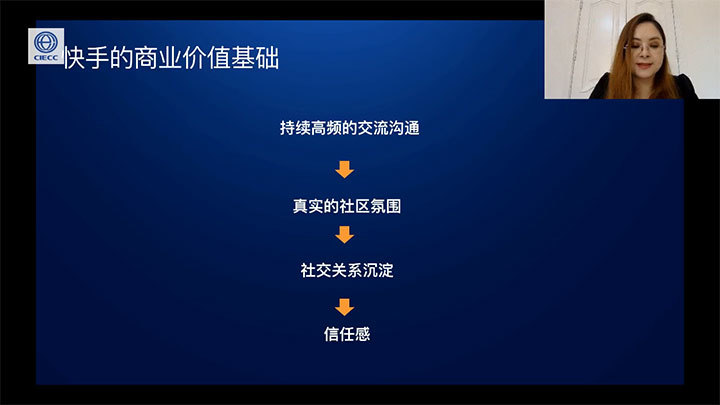 CIECC

快手的商业价值基础

持续高频的交流沟通

真实的社区氛围

社交关系沉淀

信任感